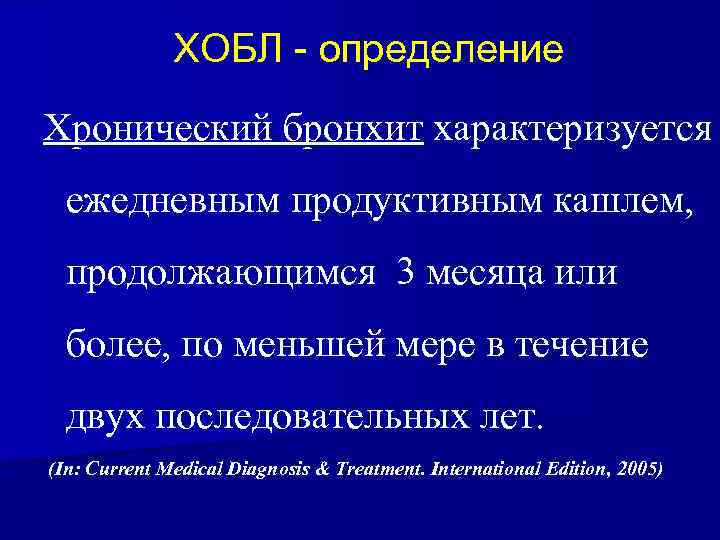 ХОБЛ - определение

Хронический бронхит характеризуется ежедневным продуктивным кашлем, продолжающимся 3 месяца или более, по меньшей мере в течение двух последовательных лет.

(In: Current Medical Diagnosis & Treatment. International Edition, 2005)